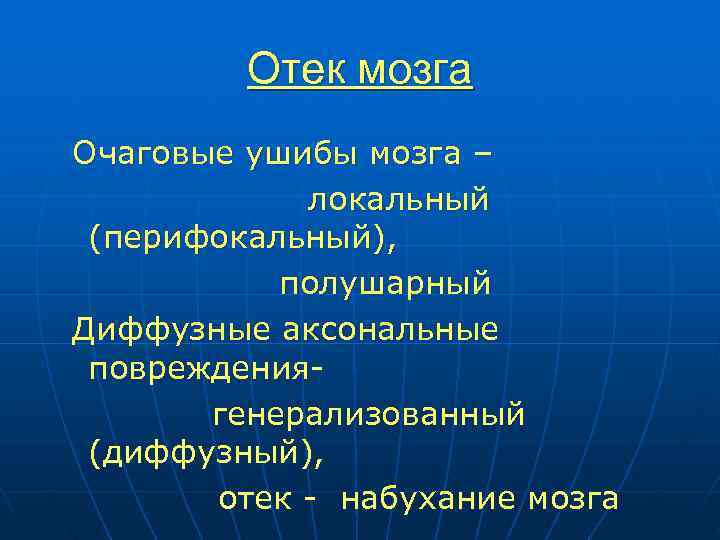 Отек мозга

Очаговые ушибы мозга – локальный (перифокальный), полушарный

Диффузные аксональные повреждения- генерализованный (диффузный), отек - набухание мозга